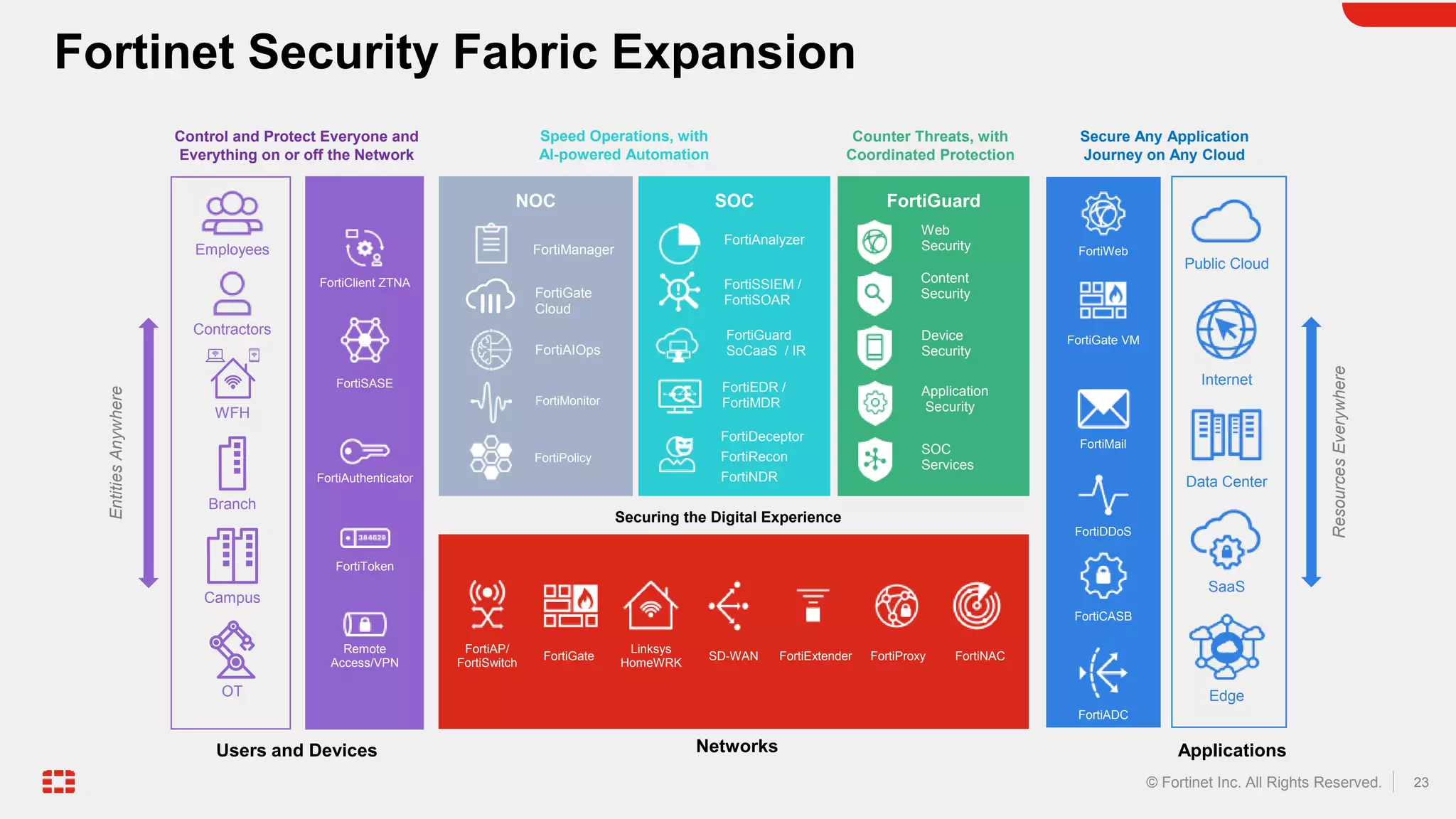 Fortinet Security Fabric Expansion

Control and Protect Everyone and Everything on or off the Network

Speed Operations, with AI-powered Automation

Counter Threats, with Coordinated Protection

Secure Any Application Journey on Any Cloud

Entities Anywhere

Employees

Contractors

WFH

Branch

Campus

OT

FortiClient ZTNA

FortiSASE

FortiAuthenticator

384029

FortiToken

Remote Access/VPN

NOC

FortiManager

FortiGate Cloud

FortiAIOps

FortiMonitor

FortiPolicy

SOC

FortiAnalyzer

FortiSSIEM / FortiSOAR

FortiGuard SoCaaS / IR

FortiEDR / FortiMDR

FortiDeceptor FortiRecon FortiNDR

FortiGuard

Web Security

Content Security

Device Security

Application Security

SOC Services

Securing the Digital Experience

FortiAP/ FortiSwitch

FortiGate

Linksys HomeWRK

SD-WAN

FortiExtender

FortiProxy

FortiNAC

FortiWeb

FortiGate VM

FortiMail

FortiDDoS

FortiCASB

FortiADC

Public Cloud

Internet

Data Center

SaaS

Edge

Resources Everywhere

Users and Devices

Networks

Applications

© Fortinet Inc. All Rights Reserved.

23